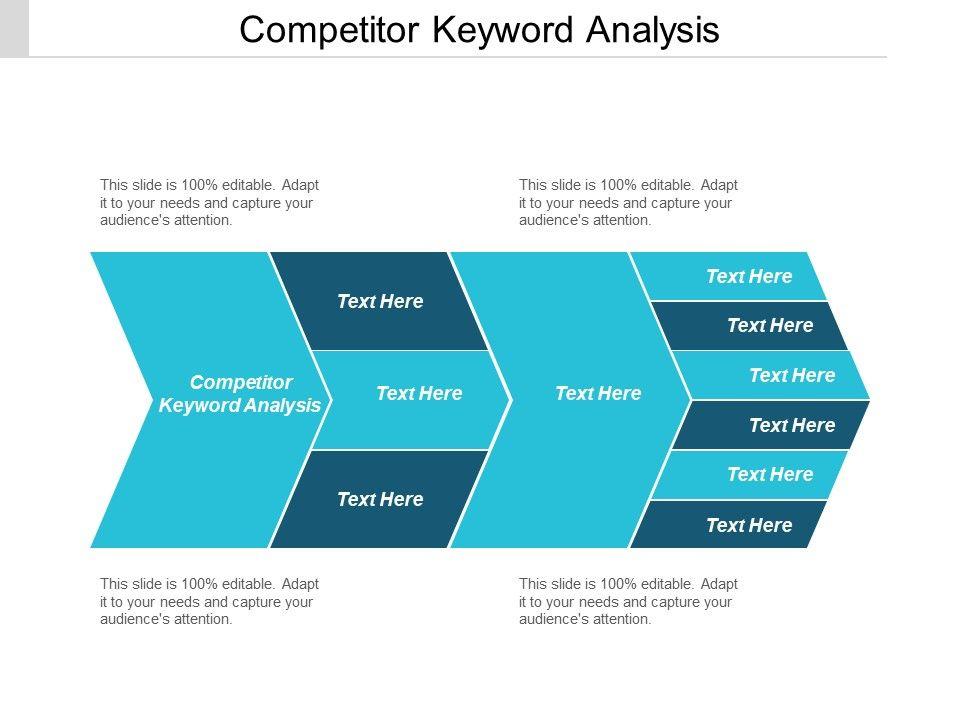 Competitor Keyword Analysis

This slide is 100% editable. Adapt it to your needs and capture your audience's attention.

This slide is 100% editable. Adapt it to your needs and capture your audience's attention.

Competitor Keyword Analysis

Text Here

Text Here

Text Here

Text Here

Text Here

Text Here

Text Here

Text Here

Text Here

Text Here

This slide is 100% editable. Adapt it to your needs and capture your audience's attention.

This slide is 100% editable. Adapt it to your needs and capture your audience's attention.